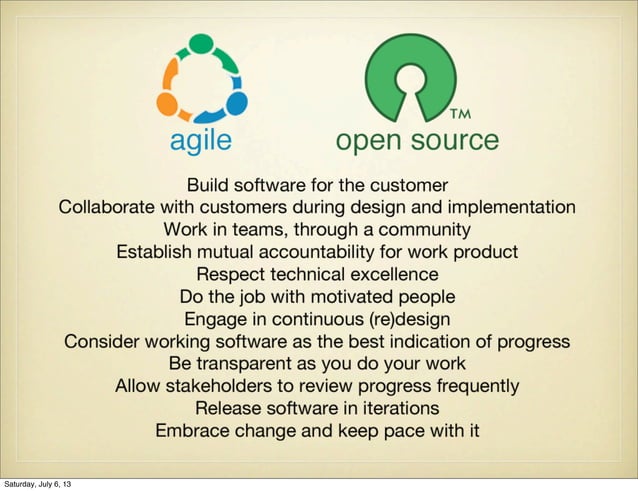 agile

TM
open source

Build software for the customer
Collaborate with customers during design and implementation
Work in teams, through a community
Establish mutual accountability for work product
Respect technical excellence
Do the job with motivated people
Engage in continuous (re)design
Consider working software as the best indication of progress
Be transparent as you do your work
Allow stakeholders to review progress frequently
Release software in iterations
Embrace change and keep pace with it

Saturday, July 6, 13